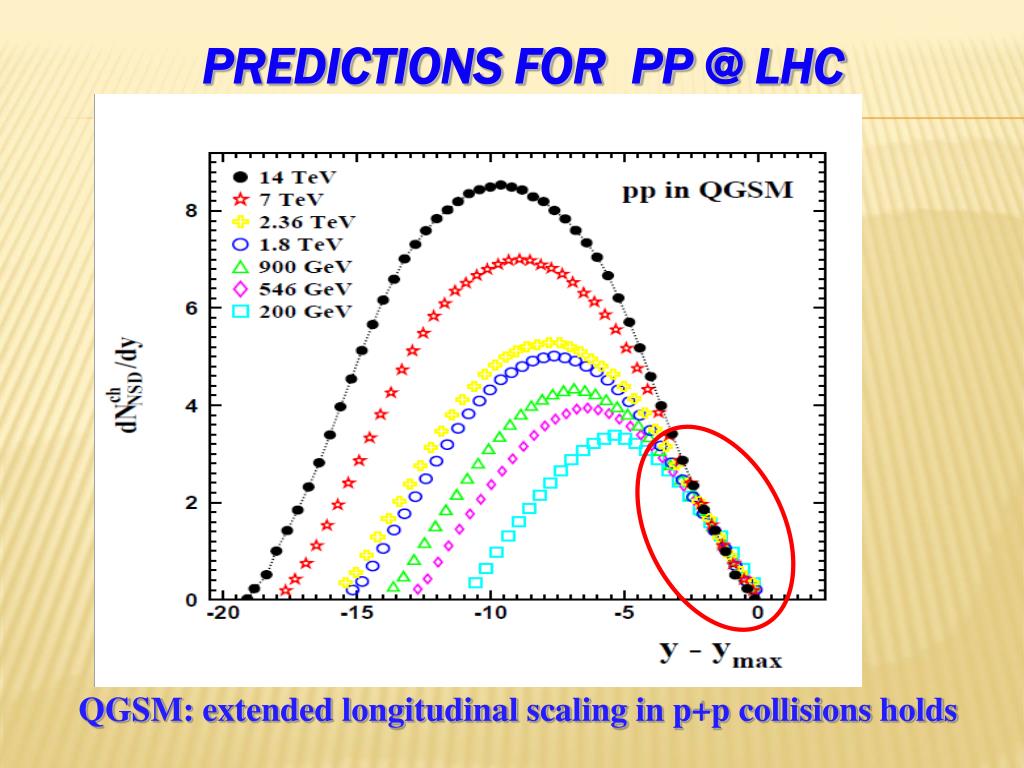 PREDICTIONS FOR PP @ LHC

14 TeV
7 TeV
2.36 TeV
1.8 TeV
900 GeV
546 GeV
200 GeV

pp in QGSM

$dN^{ch}_{NSD}/dy$

8
6
4
2
0

-20
-15
-10
-5
0

$y - y_{max}$

QGSM: extended longitudinal scaling in p+p collisions holds